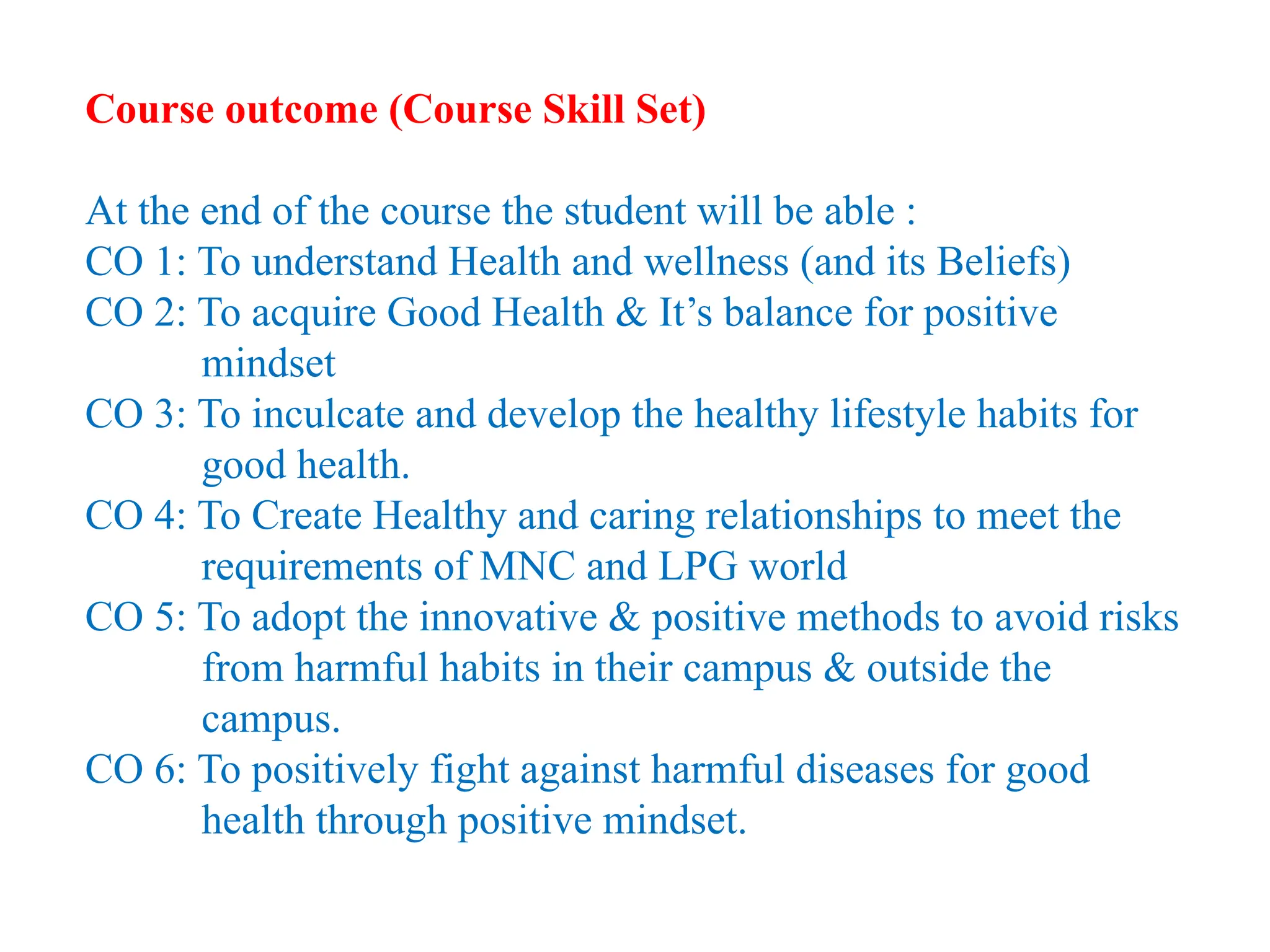 Course outcome (Course Skill Set)

At the end of the course the student will be able :
CO 1: To understand Health and wellness (and its Beliefs)
CO 2: To acquire Good Health & It’s balance for positive mindset
CO 3: To inculcate and develop the healthy lifestyle habits for good health.
CO 4: To Create Healthy and caring relationships to meet the requirements of MNC and LPG world
CO 5: To adopt the innovative & positive methods to avoid risks from harmful habits in their campus & outside the campus.
CO 6: To positively fight against harmful diseases for good health through positive mindset.